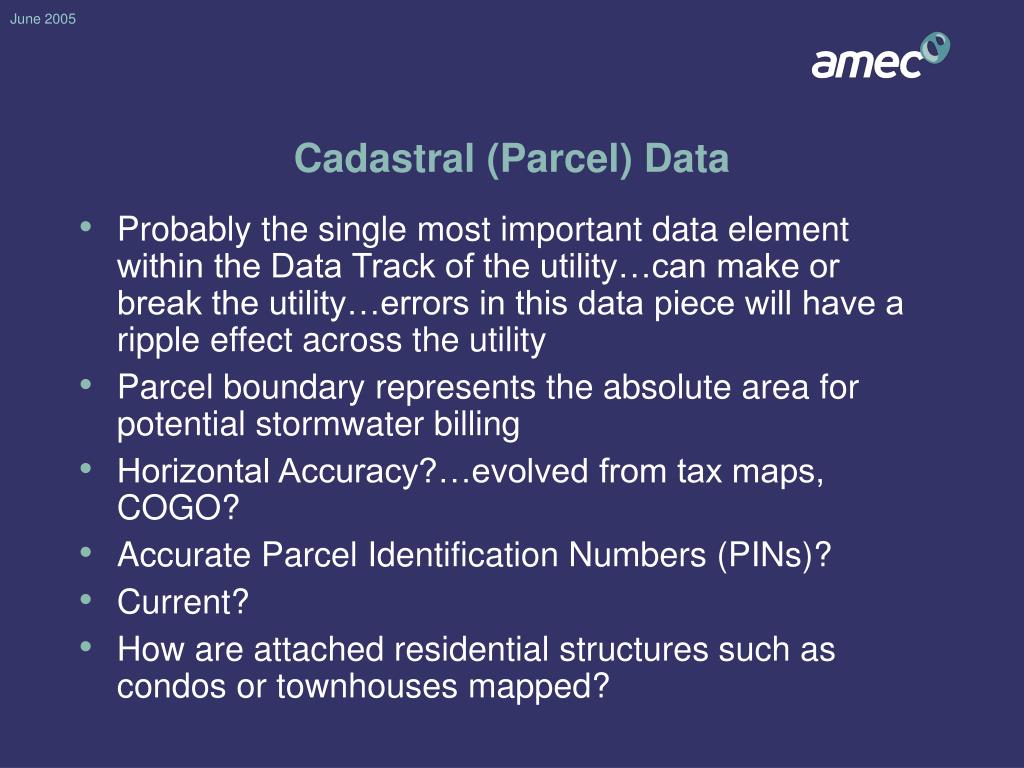 June 2005

amec

Cadastral (Parcel) Data

• Probably the single most important data element within the Data Track of the utility…can make or break the utility…errors in this data piece will have a ripple effect across the utility
• Parcel boundary represents the absolute area for potential stormwater billing
• Horizontal Accuracy?…evolved from tax maps, COGO?
• Accurate Parcel Identification Numbers (PINs)?
• Current?
• How are attached residential structures such as condos or townhouses mapped?